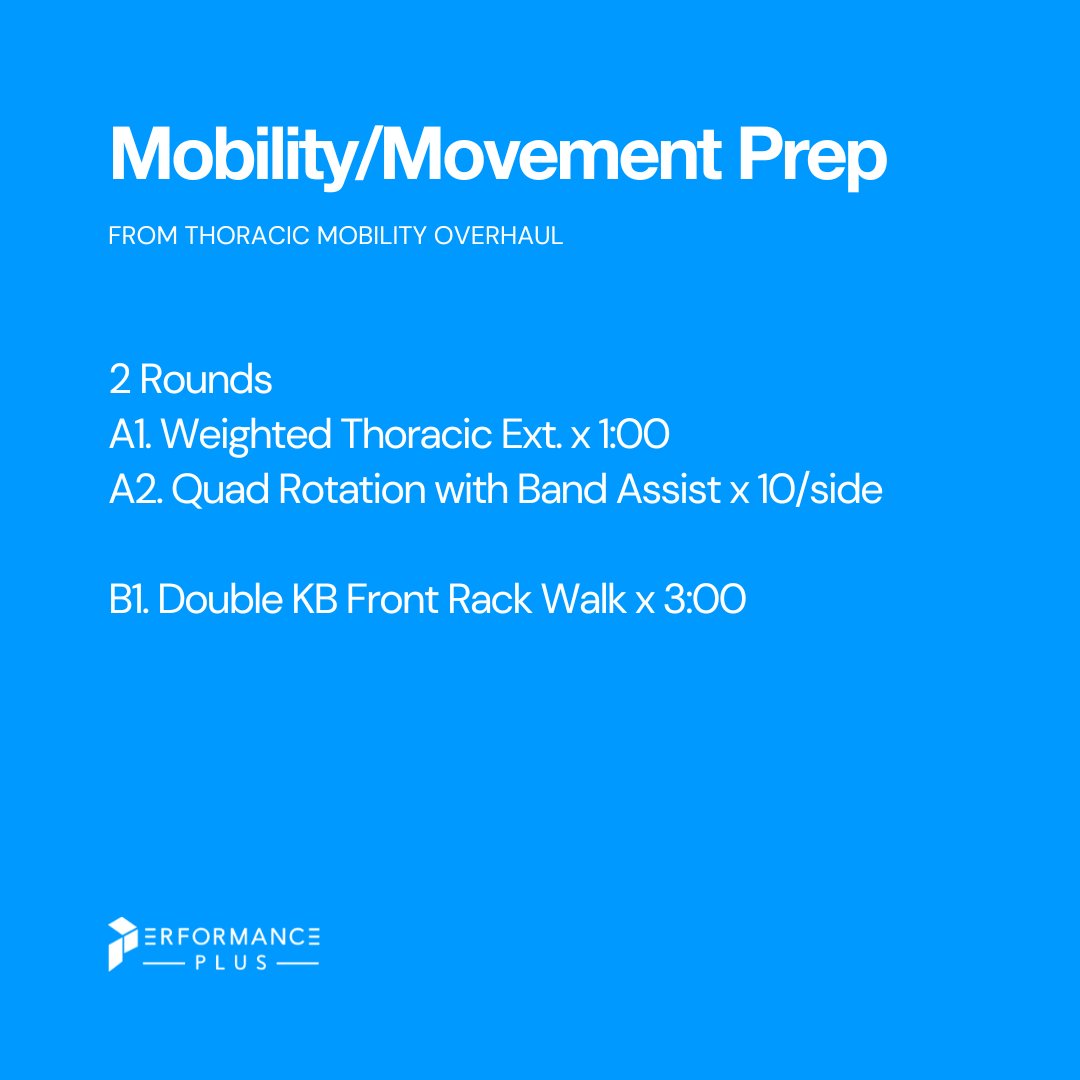 Mobility/Movement Prep

FROM THORACIC MOBILITY OVERHAUL

2 Rounds
A1. Weighted Thoracic Ext. x 1:00
A2. Quad Rotation with Band Assist x 10/side

B1. Double KB Front Rack Walk x 3:00

PERFORMANCE
PLUS